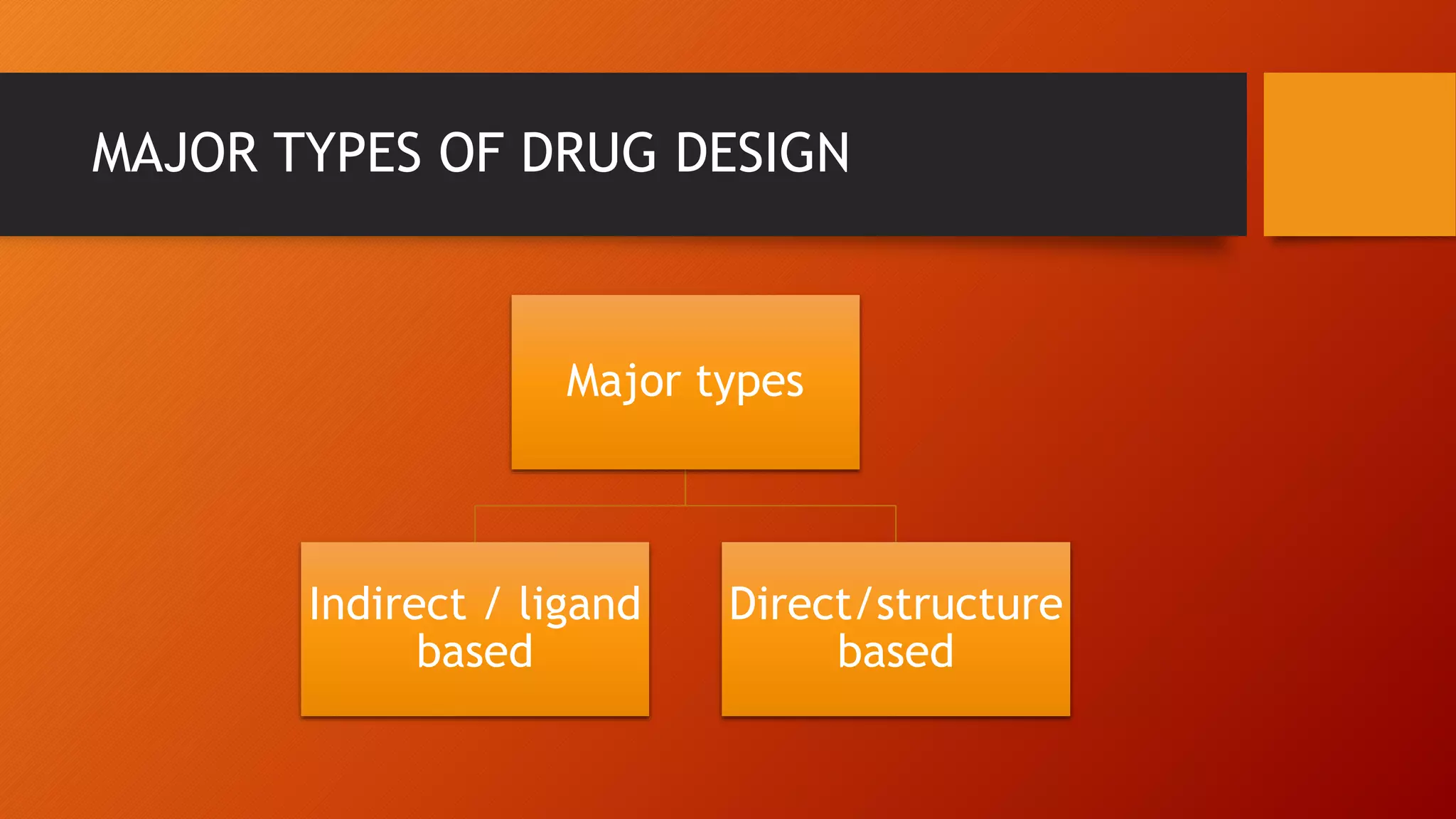 MAJOR TYPES OF DRUG DESIGN

Major types

Indirect / ligand based

Direct/structure based